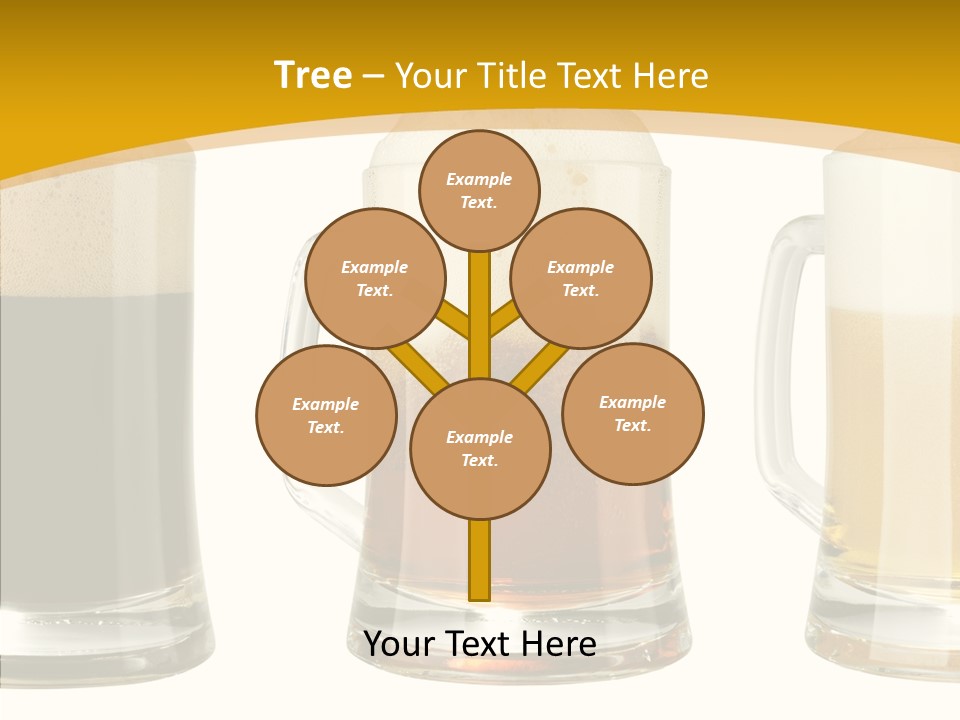 Tree – Your Title Text Here

Example Text.

Example Text.

Example Text.

Example Text.

Example Text.

Example Text.

Your Text Here